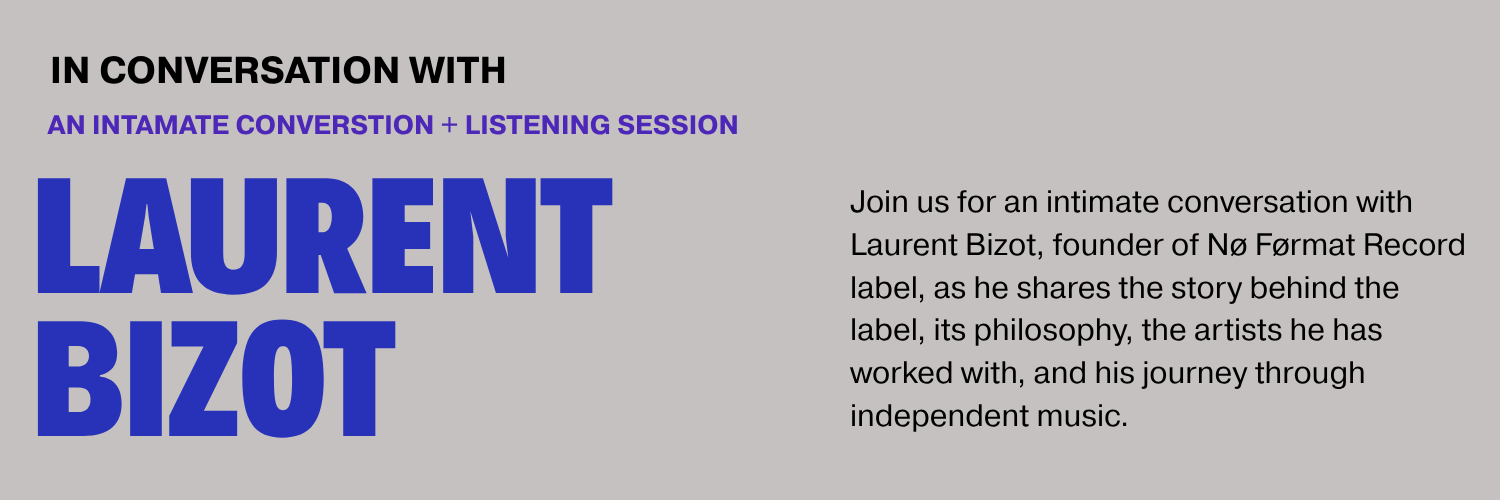 IN CONVERSATION WITH

AN INTAMATE CONVERSTION + LISTENING SESSION

LAURENT
BIZOT

Join us for an intimate conversation with Laurent Bizot, founder of Nø Førmat Record label, as he shares the story behind the label, its philosophy, the artists he has worked with, and his journey through independent music.